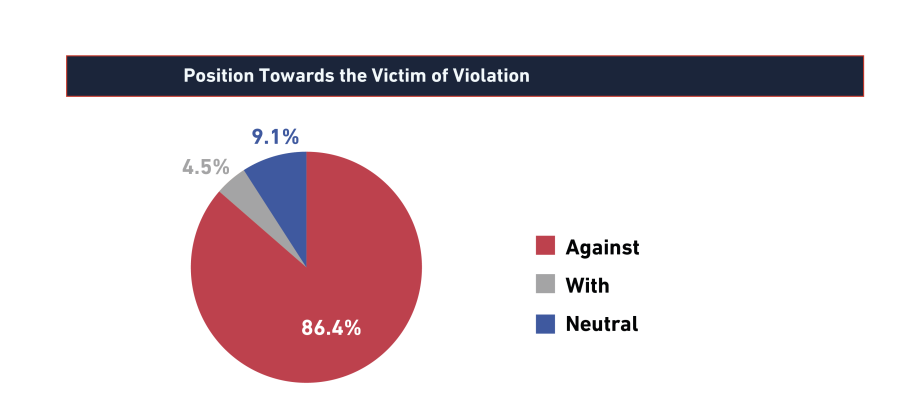 Position Towards the Victim of Violation

9.1%
4.5%
86.4%

Against
With
Neutral